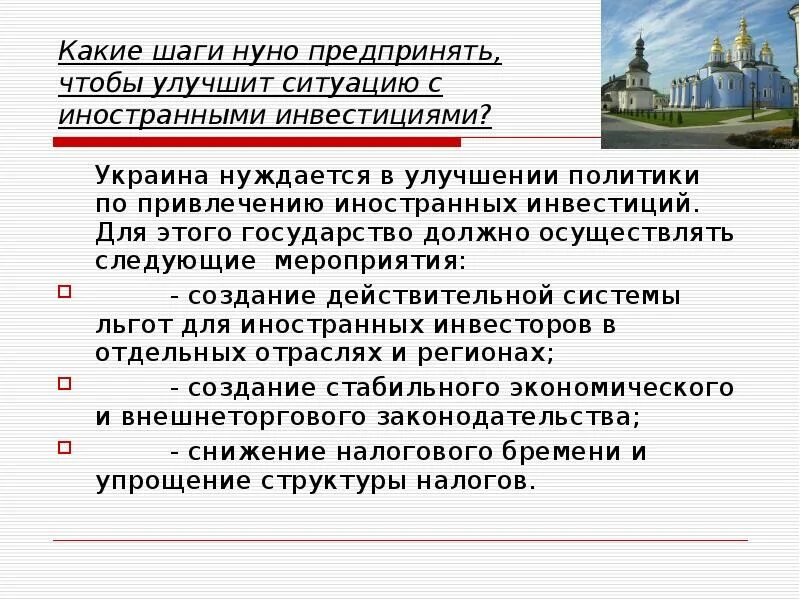 Какие шаги нуно предпринять, чтобы улучшит ситуацию с иностранными инвестициями?

Украина нуждается в улучшении политики по привлечению иностранных инвестиций. Для этого государство должно осуществлять следующие мероприятия:

- создание действительной системы льгот для иностранных инвесторов в отдельных отраслях и регионах;

- создание стабильного экономического и внешнеторгового законодательства;

- снижение налогового бремени и упрощение структуры налогов.